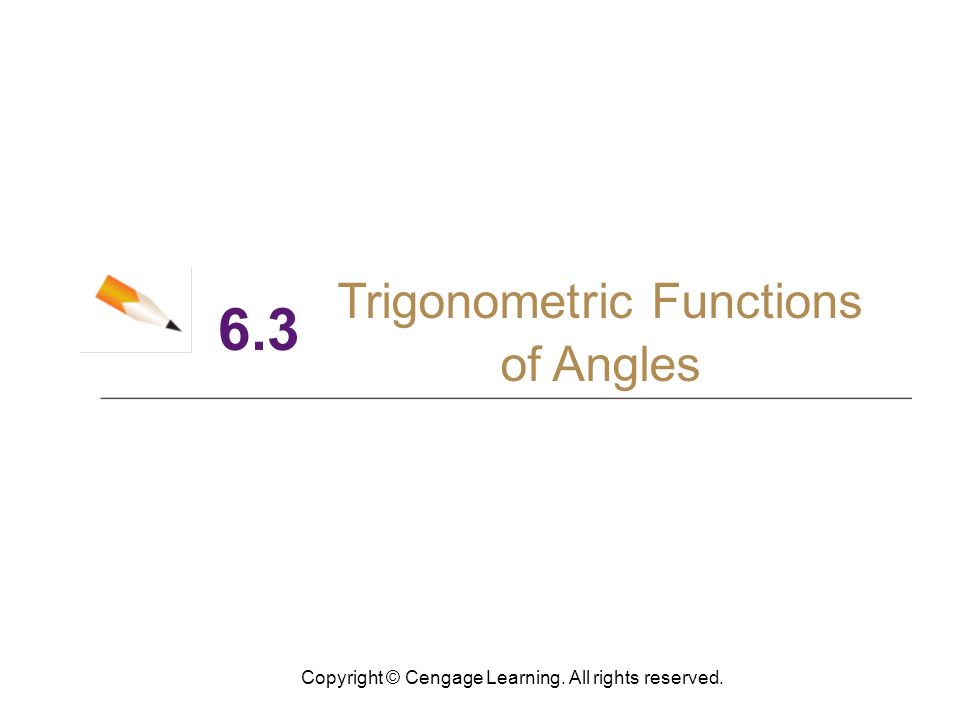 6.3 Trigonometric Functions of Angles

Copyright © Cengage Learning. All rights reserved.